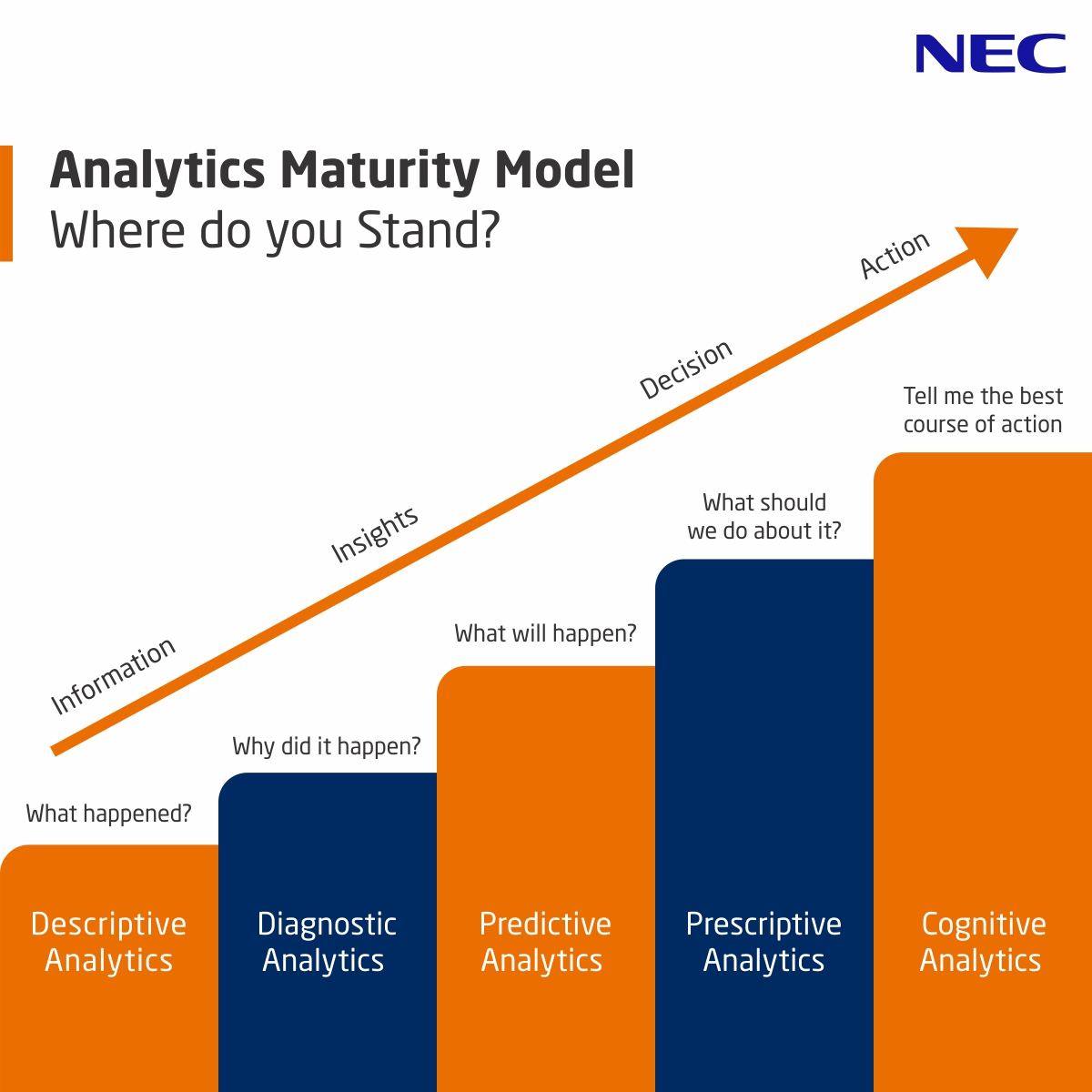 NEC

Analytics Maturity Model
Where do you Stand?

Information
Insights
Decision
Action

What happened?
Descriptive Analytics

Why did it happen?
Diagnostic Analytics

What will happen?
Predictive Analytics

What should we do about it?
Prescriptive Analytics

Tell me the best course of action
Cognitive Analytics